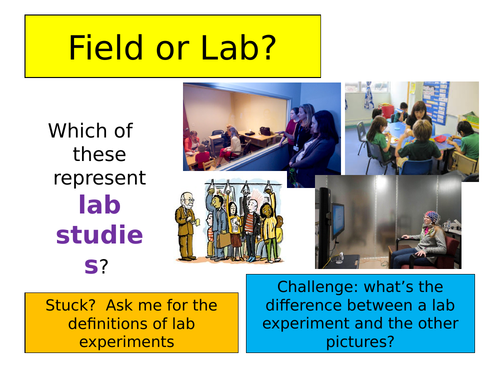 Field or Lab?

Which of these represent lab studies?

Stuck? Ask me for the definitions of lab experiments

Challenge: what's the difference between a lab experiment and the other pictures?